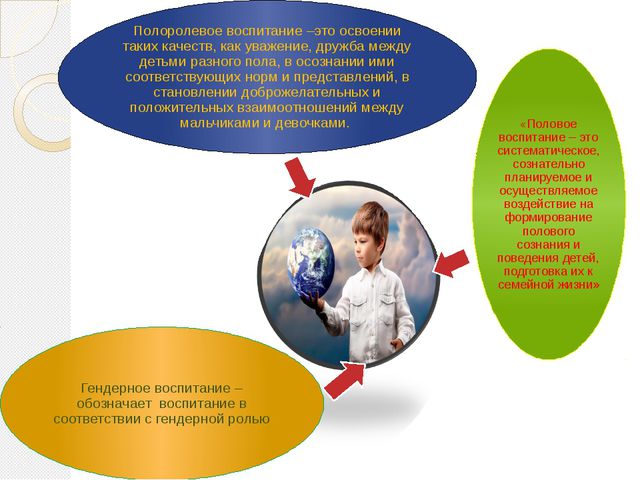 Полоролевое воспитание –это освоении таких качеств, как уважение, дружба между детьми разного пола, в осознании ими соответствующих норм и представлений, в становлении доброжелательных и положительных взаимоотношений между мальчиками и девочками.

«Половое воспитание – это систематическое, сознательно планируемое и осуществляемое воздействие на формирование полового сознания и поведения детей, подготовка их к семейной жизни»

Гендерное воспитание – обозначает воспитание в соответствии с гендерной ролью